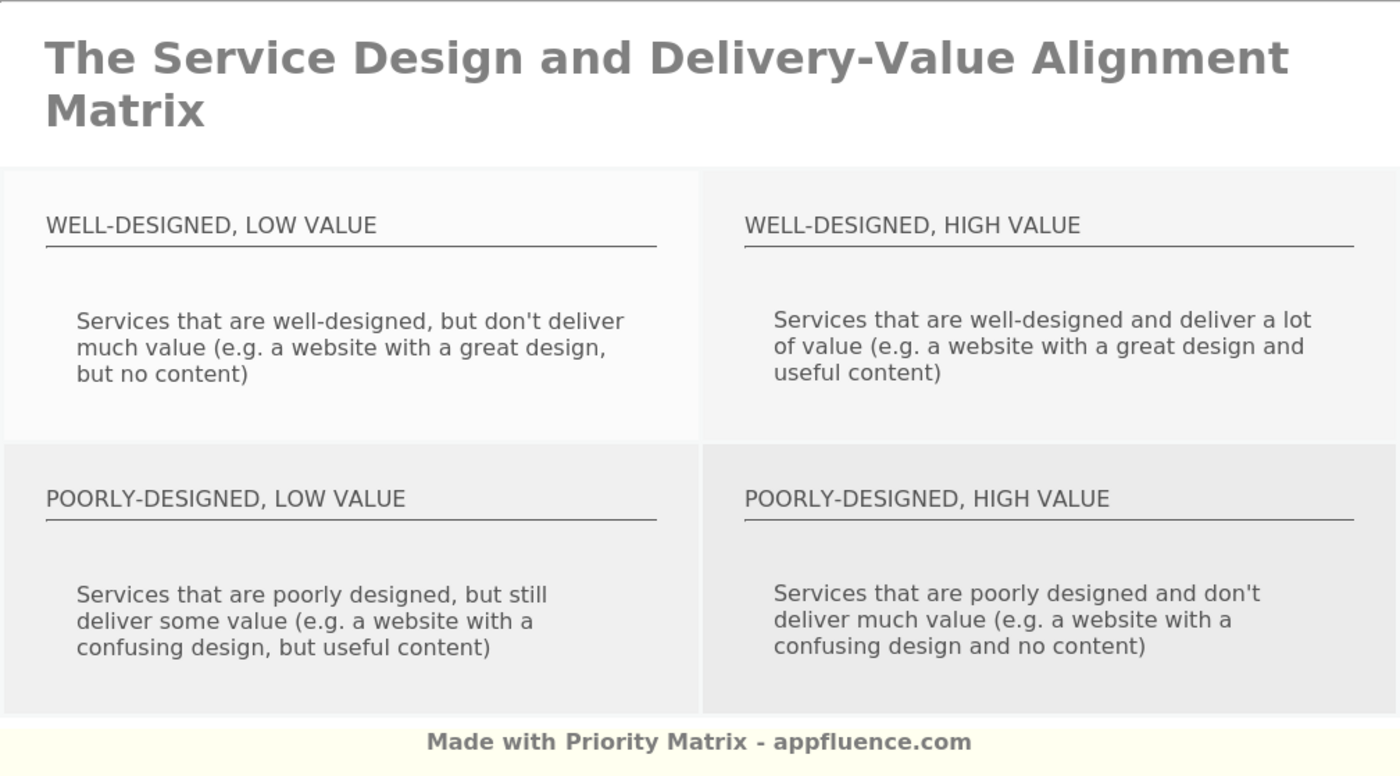 The Service Design and Delivery-Value Alignment Matrix

WELL-DESIGNED, LOW VALUE

Services that are well-designed, but don't deliver much value (e.g. a website with a great design, but no content)

WELL-DESIGNED, HIGH VALUE

Services that are well-designed and deliver a lot of value (e.g. a website with a great design and useful content)

POORLY-DESIGNED, LOW VALUE

Services that are poorly designed, but still deliver some value (e.g. a website with a confusing design, but useful content)

POORLY-DESIGNED, HIGH VALUE

Services that are poorly designed and don't deliver much value (e.g. a website with a confusing design and no content)

Made with Priority Matrix - appfluence.com